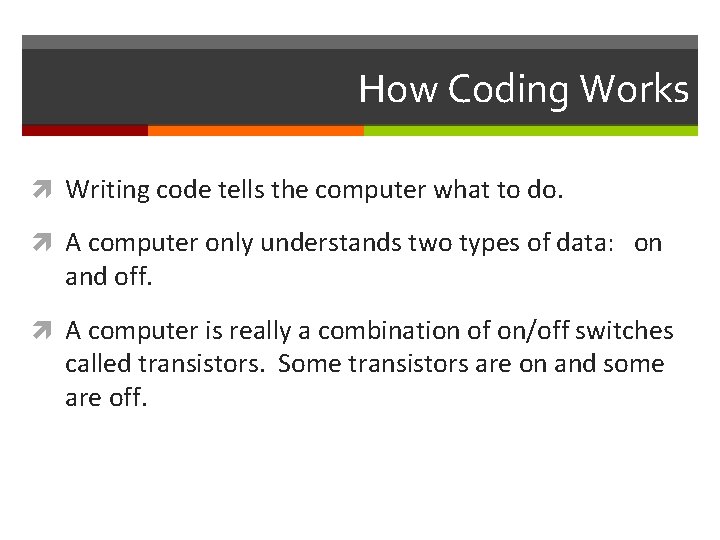 How Coding Works

Writing code tells the computer what to do.

A computer only understands two types of data: on and off.

A computer is really a combination of on/off switches called transistors. Some transistors are on and some are off.